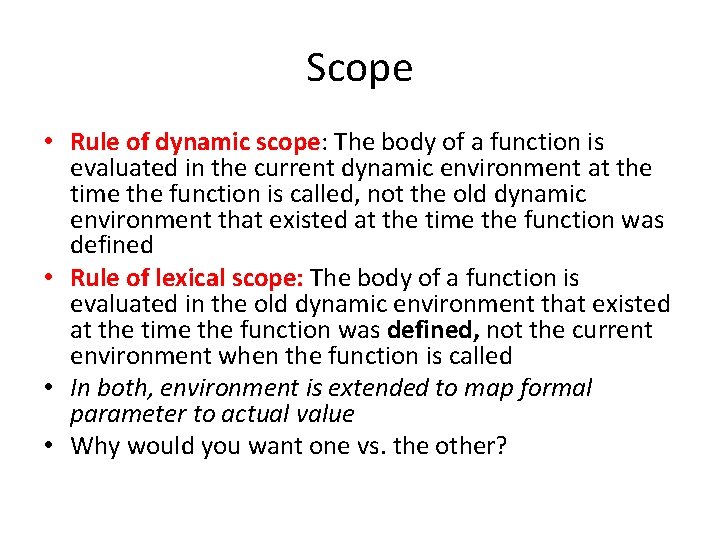 Scope

• Rule of dynamic scope: The body of a function is evaluated in the current dynamic environment at the time the function is called, not the old dynamic environment that existed at the time the function was defined

• Rule of lexical scope: The body of a function is evaluated in the old dynamic environment that existed at the time the function was defined, not the current environment when the function is called

• In both, environment is extended to map formal parameter to actual value

• Why would you want one vs. the other?